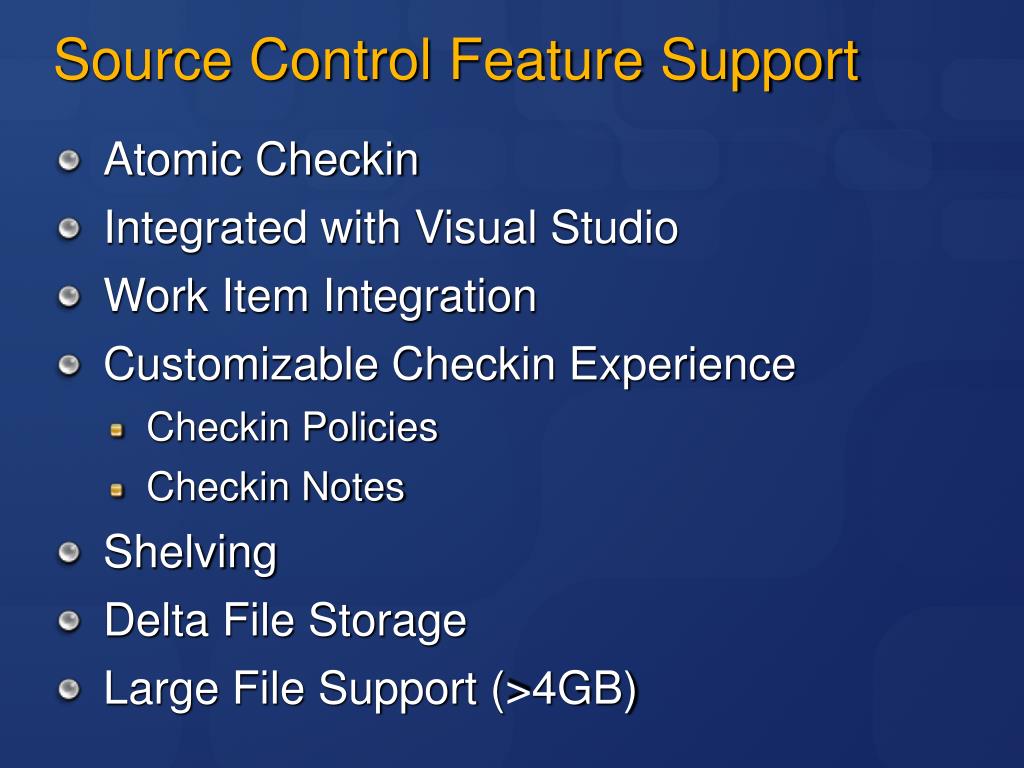 Source Control Feature Support

Atomic Checkin
Integrated with Visual Studio
Work Item Integration
Customizable Checkin Experience
Checkin Policies
Checkin Notes
Shelving
Delta File Storage
Large File Support (>4GB)